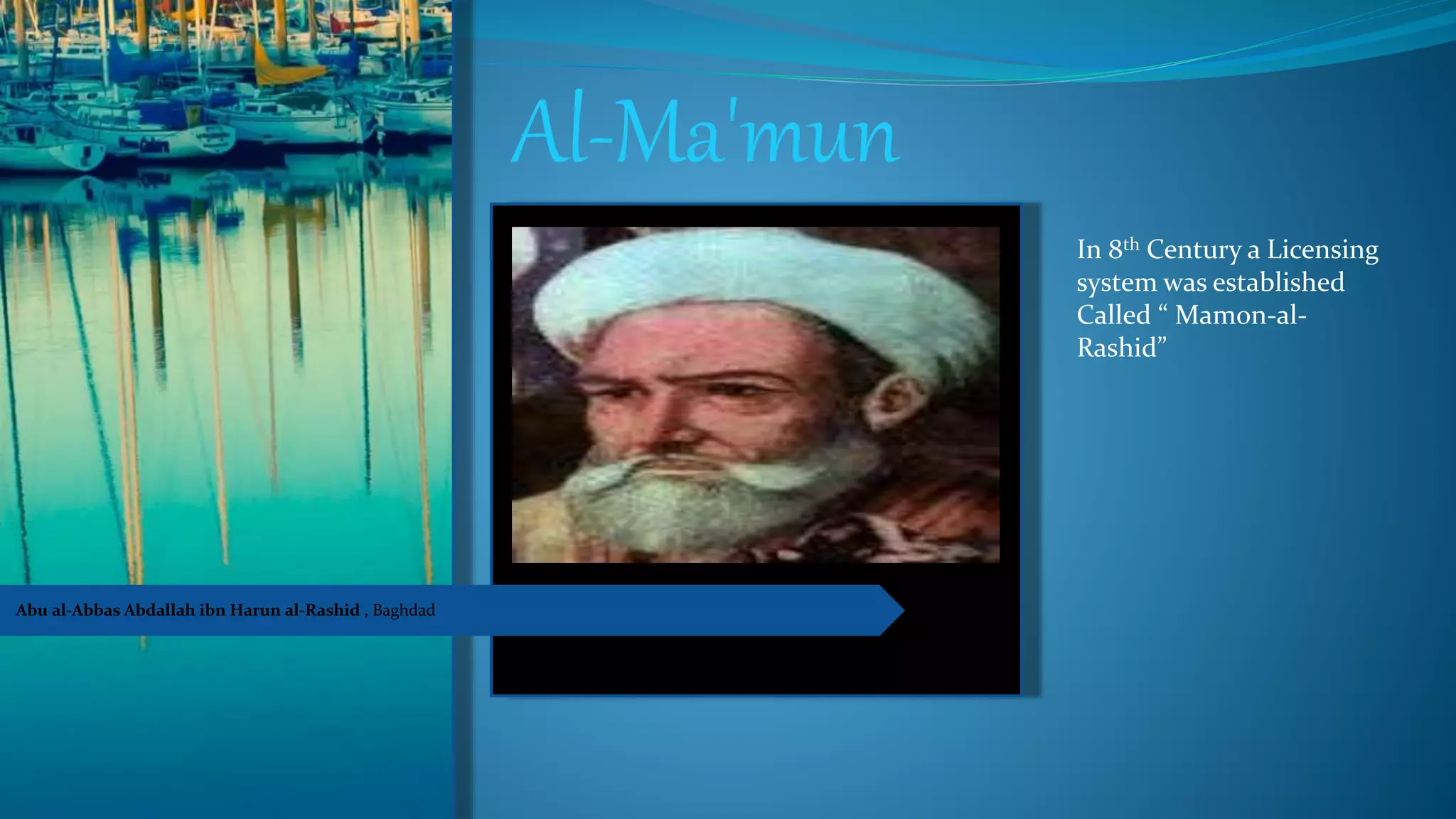 Al-Ma'mun

In $8^{th}$ Century a Licensing system was established Called “ Mamon-al-Rashid”

Abu al-Abbas Abdallah ibn Harun al-Rashid , Baghdad